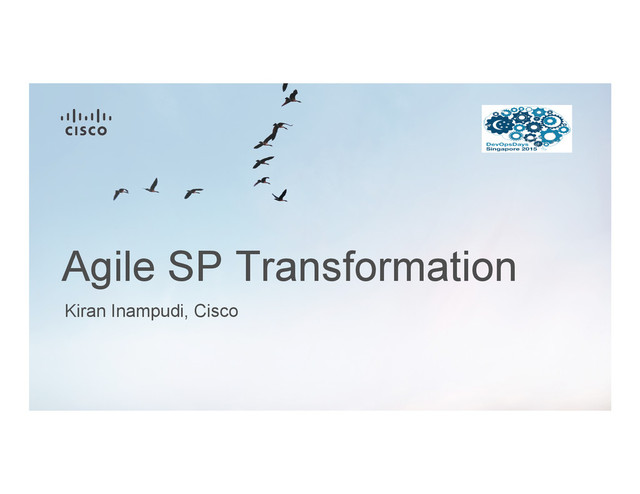 CISCO

DevOpsDays Singapore 2015

Agile SP Transformation

Kiran Inampudi, Cisco